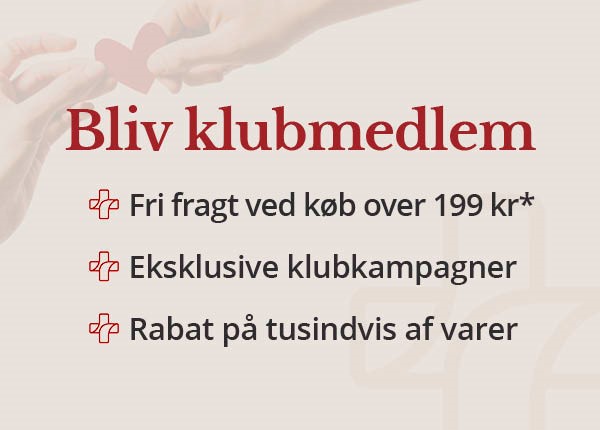 Bliv klubmedlem

Fri fragt ved køb over 199 kr*

Eksklusive klubkampagner

Rabat på tusindvis af varer